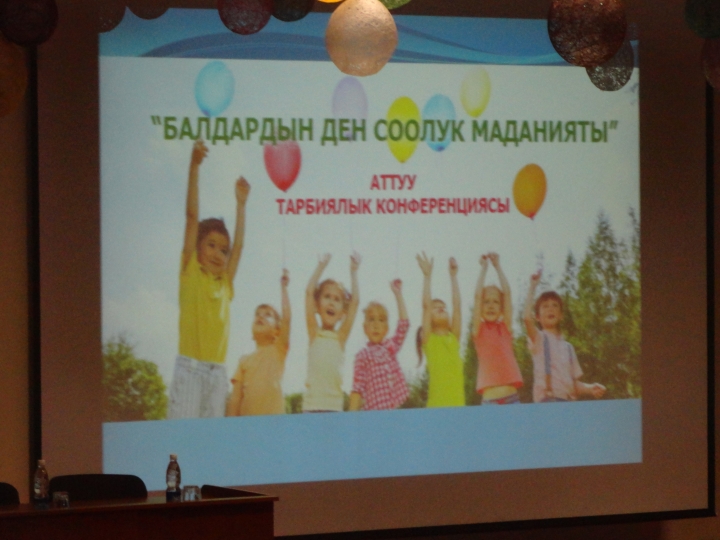 "БАЛДАРДЫН ДЕН СООЛУК МАДАНИЯТЫ"

АТТУУ
ТАРБИЯЛЫК КОНФЕРЕНЦИЯСЫ